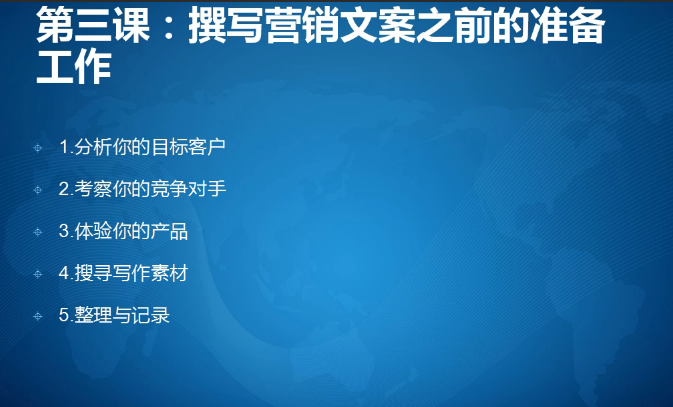 第三课：撰写营销文案之前的准备工作

1.分析你的目标客户

2.考察你的竞争对手

3.体验你的产品

4.搜寻写作素材

5.整理与记录